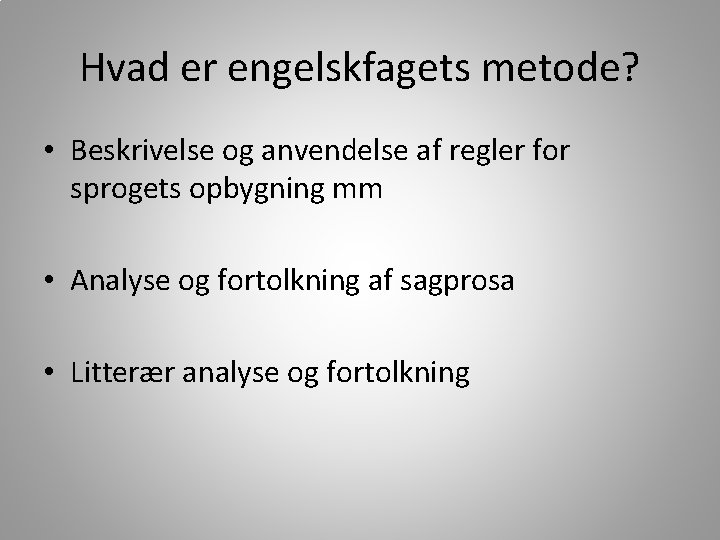 Hvad er engelskfagets metode?

• Beskrivelse og anvendelse af regler for sprogets opbygning mm

• Analyse og fortolkning af sagprosa

• Litterær analyse og fortolkning